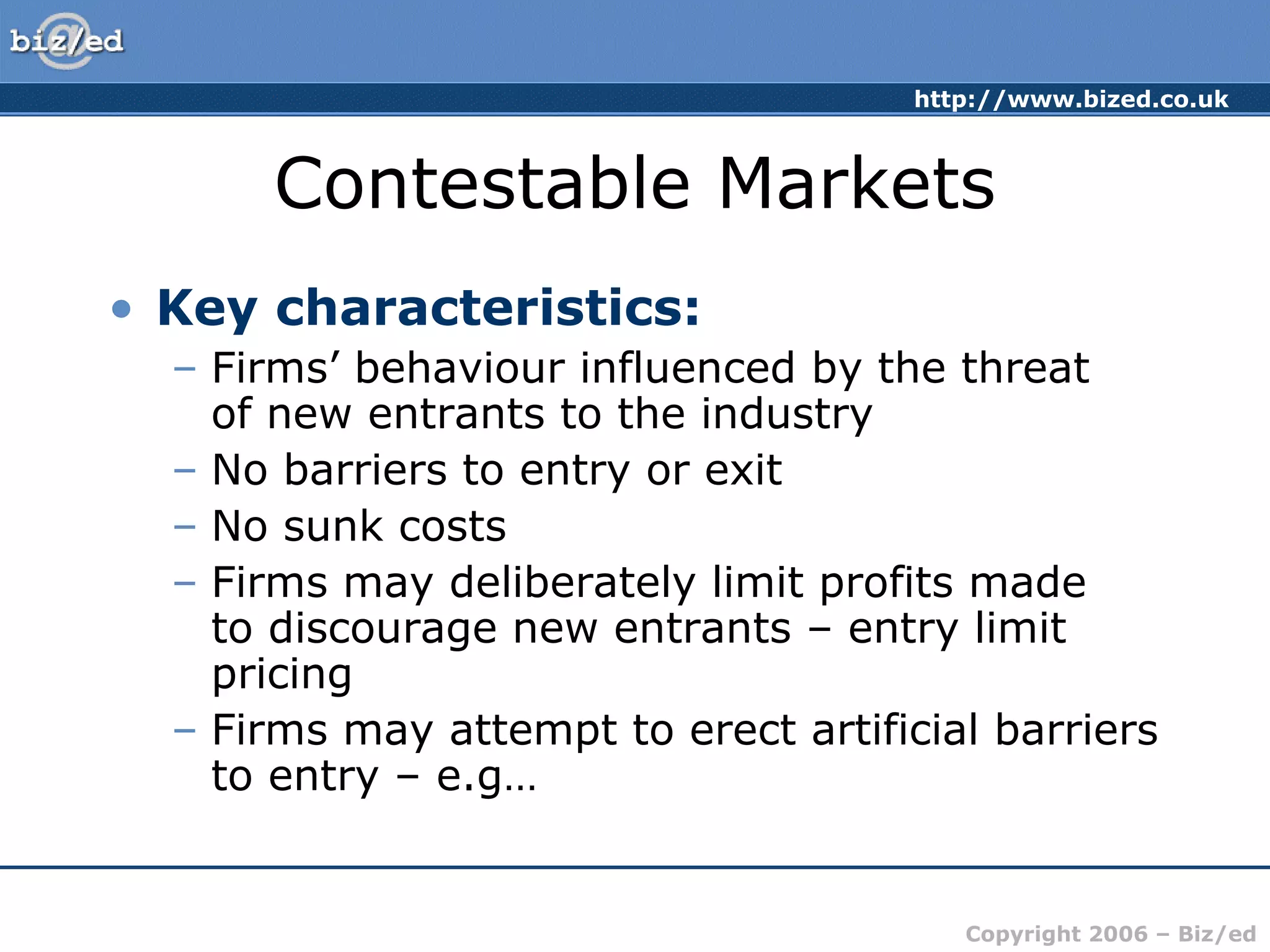 biz/ed

http://www.bized.co.uk

Contestable Markets

• Key characteristics:
– Firms' behaviour influenced by the threat of new entrants to the industry
– No barriers to entry or exit
– No sunk costs
– Firms may deliberately limit profits made to discourage new entrants – entry limit pricing
– Firms may attempt to erect artificial barriers to entry – e.g…

Copyright 2006 – Biz/ed